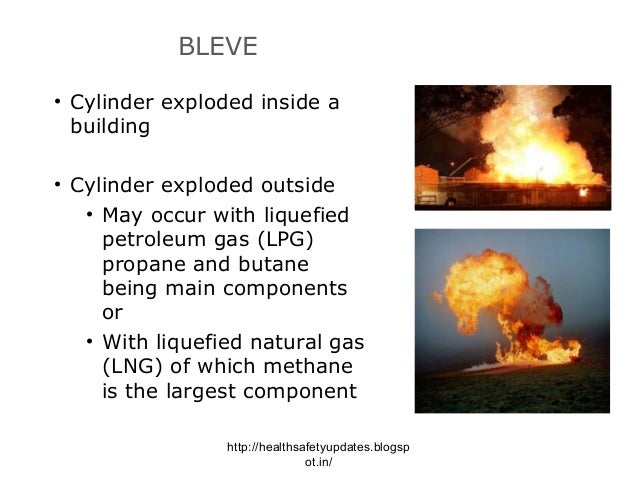 BLEVE

• Cylinder exploded inside a building

• Cylinder exploded outside
 • May occur with liquefied petroleum gas (LPG) propane and butane being main components or
 • With liquefied natural gas (LNG) of which methane is the largest component

http://healthsafetyupdates.blogspot.in/